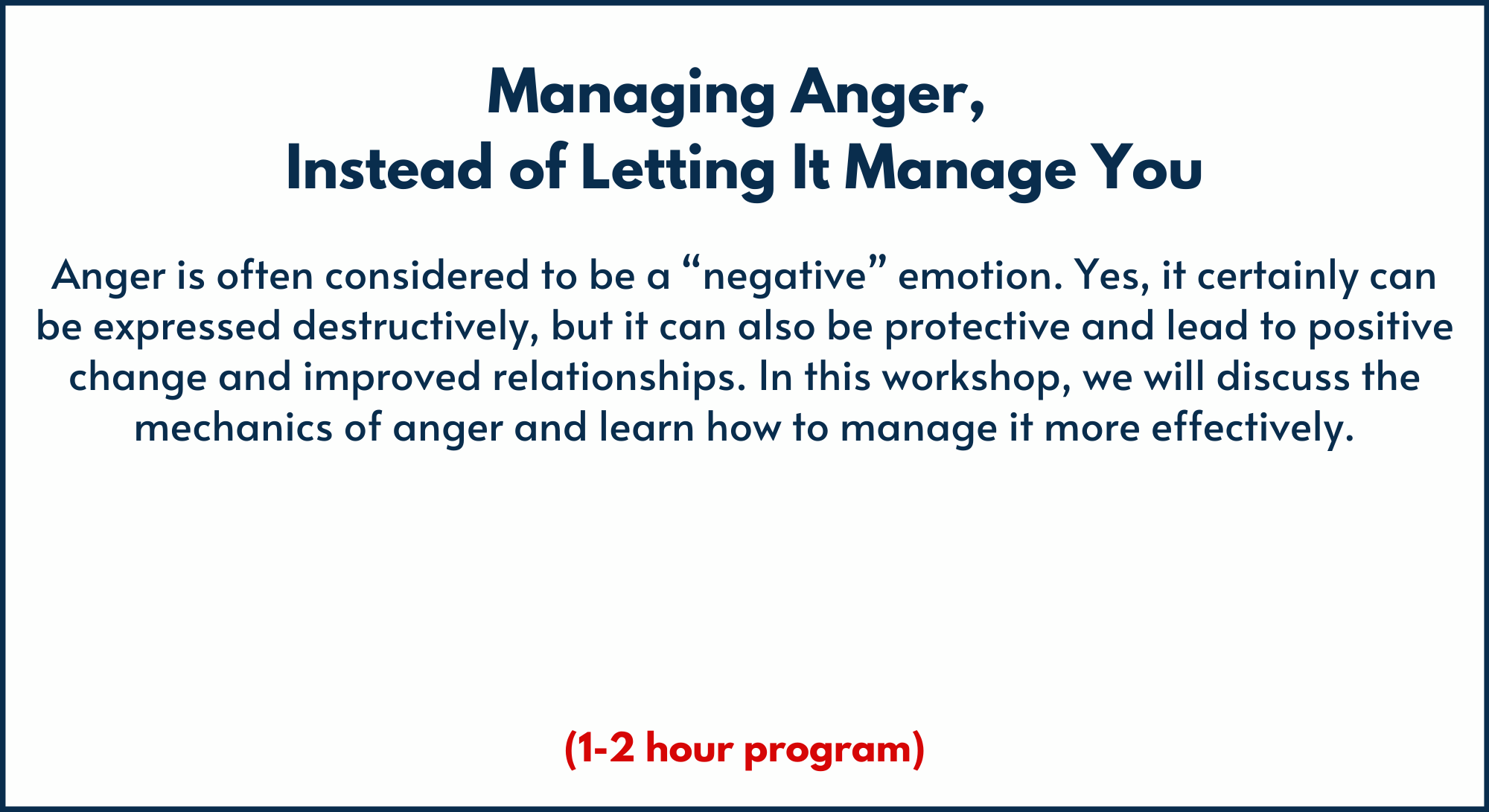 Managing Anger,
Instead of Letting It Manage You

Anger is often considered to be a “negative” emotion. Yes, it certainly can be expressed destructively, but it can also be protective and lead to positive change and improved relationships. In this workshop, we will discuss the mechanics of anger and learn how to manage it more effectively.

(1-2 hour program)